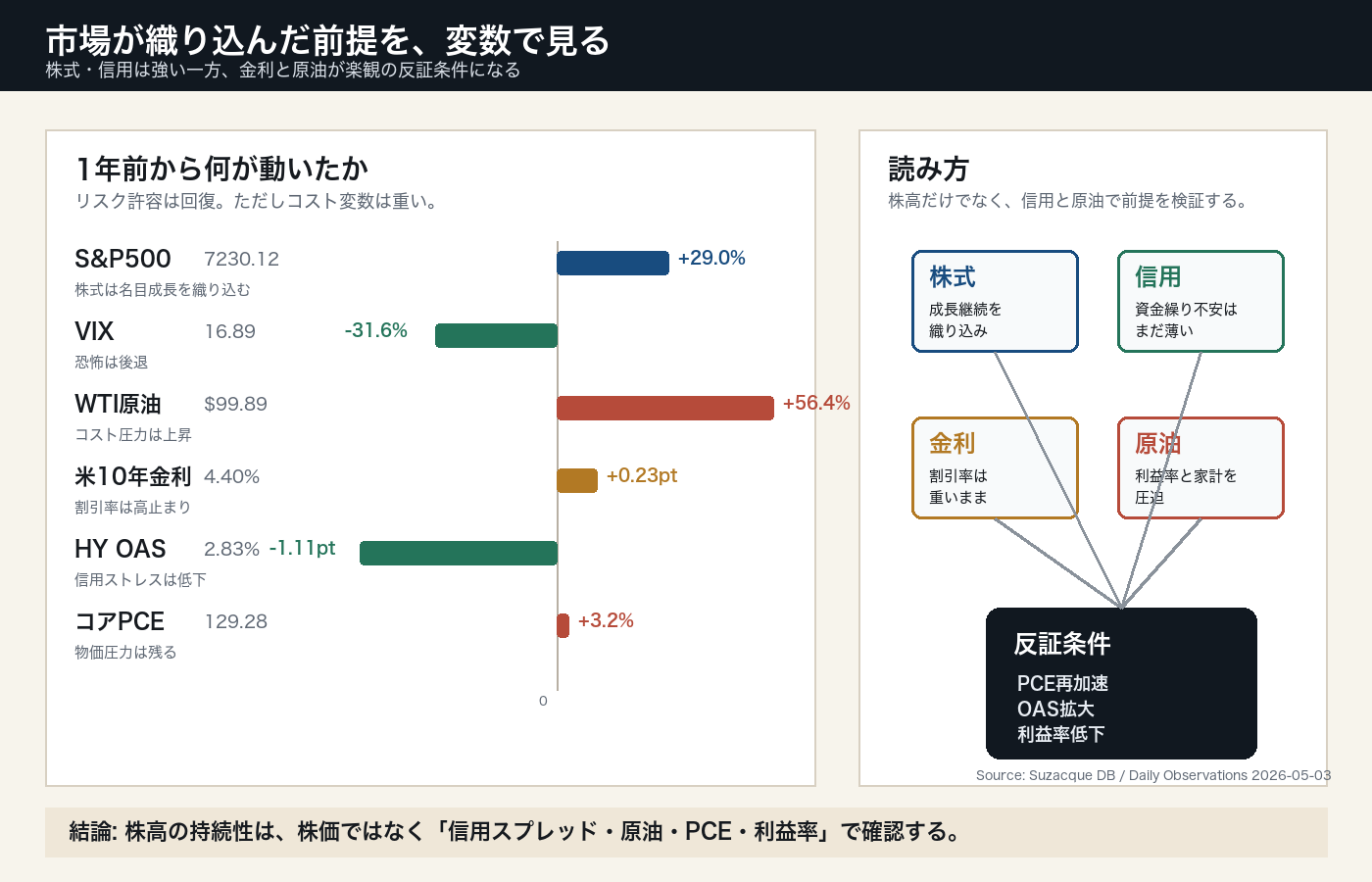 市場が織り込んだ前提を、変数で見る
株式・信用は強い一方、金利と原油が楽観の反証条件になる

1年前から何が動いたか
リスク許容は回復。ただしコスト変数は重い。

S&P500 7230.12 +29.0%
株式は名目成長を織り込む

VIX 16.89 -31.6%
恐怖は後退

WTI原油 $99.89 +56.4%
コスト圧力は上昇

米10年金利 4.40% +0.23pt
割引率は高止まり

HY OAS 2.83% -1.11pt
信用ストレスは低下

コアPCE 129.28 +3.2%
物価圧力は残る

0

読み方
株高だけでなく、信用と原油で前提を検証する。

株式
成長継続を織り込み

信用
資金繰り不安はまだ薄い

金利
割引率は重いまま

原油
利益率と家計を圧迫

反証条件
PCE再加速
OAS拡大
利益率低下

Source: Suzacque DB / Daily Observations 2026-05-03

結論: 株高の持続性は、株価ではなく「信用スプレッド・原油・PCE・利益率」で確認する。